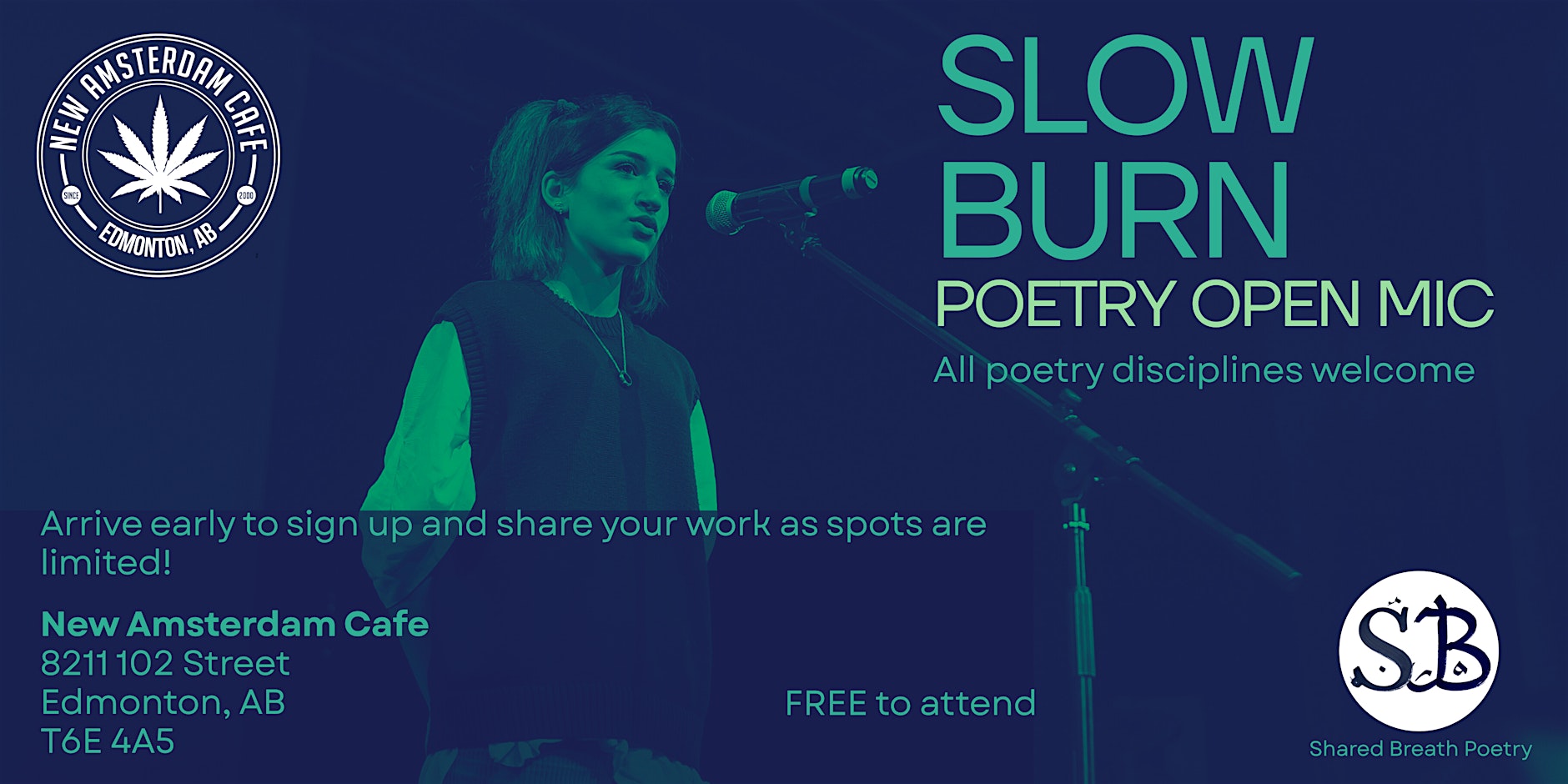 NEW AMSTERDAM CAFE
SINCE 2000
EDMONTON, AB

SLOW BURN
POETRY OPEN MIC
All poetry disciplines welcome

Arrive early to sign up and share your work as spots are limited!

New Amsterdam Cafe
8211 102 Street
Edmonton, AB
T6E 4A5

FREE to attend

SB
Shared Breath Poetry